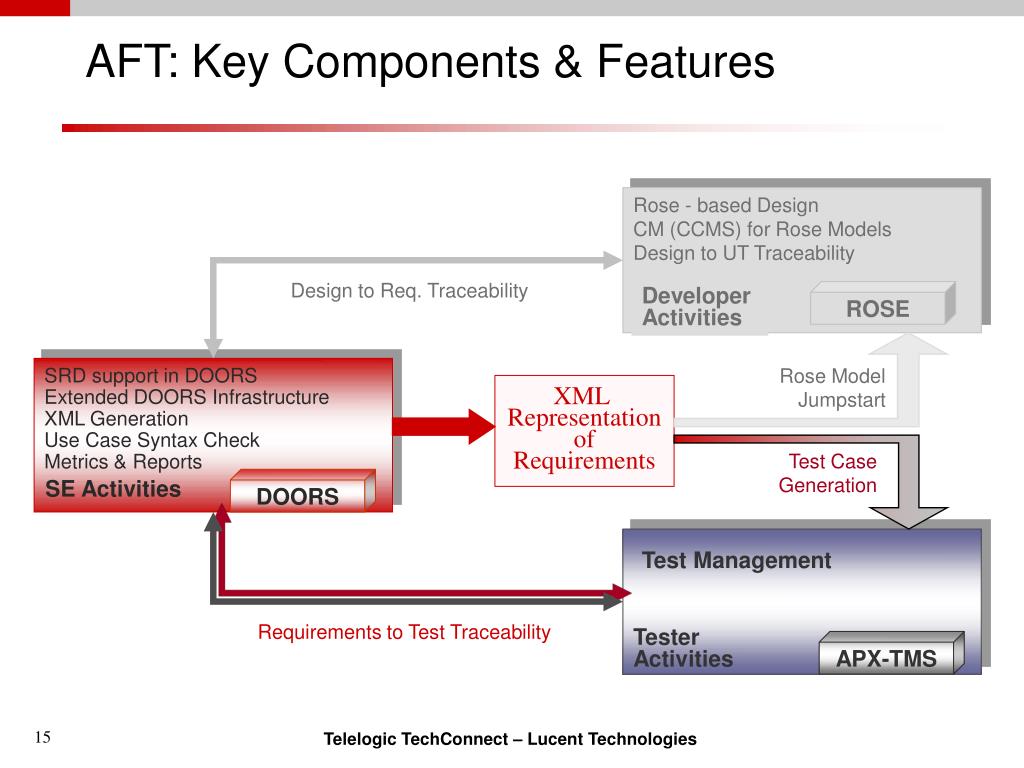 AFT: Key Components & Features

Rose - based Design
CM (CCMS) for Rose Models
Design to UT Traceability

Developer Activities

ROSE

Design to Req. Traceability

SRD support in DOORS
Extended DOORS Infrastructure
XML Generation
Use Case Syntax Check
Metrics & Reports

SE Activities

DOORS

XML Representation of Requirements

Rose Model Jumpstart

Test Case Generation

Test Management

Tester Activities

APX-TMS

Requirements to Test Traceability

15

Telelogic TechConnect – Lucent Technologies